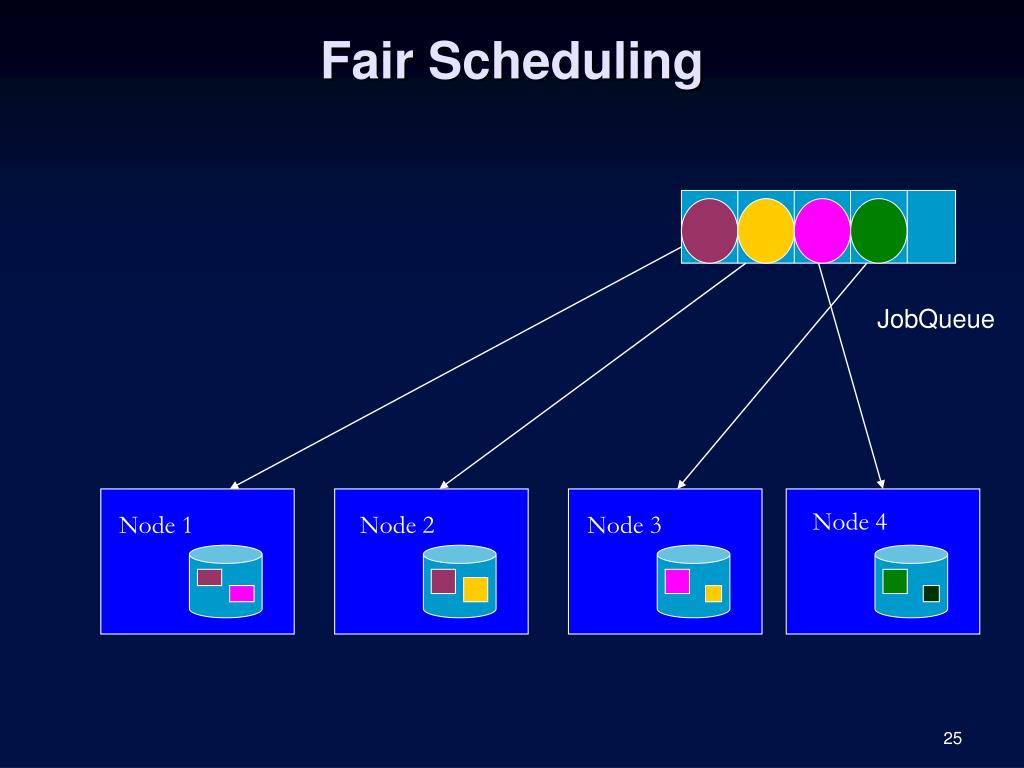 Fair Scheduling

JobQueue

Node 1

Node 2

Node 3

Node 4

25